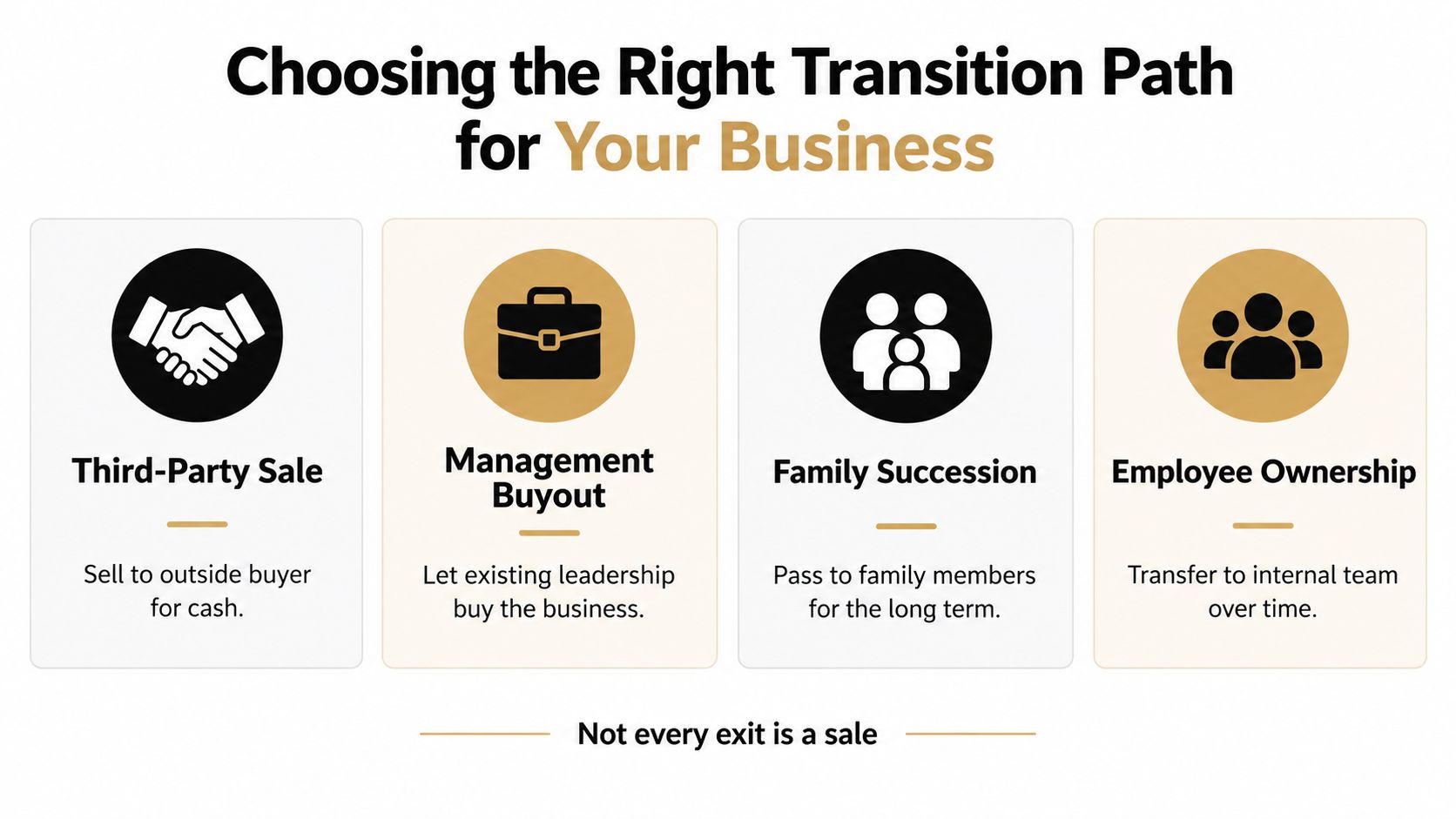 Choosing the Right Transition Path for Your Business

Third-Party Sale

Sell to outside buyer for cash.

Management Buyout

Let existing leadership buy the business.

Family Succession

Pass to family members for the long term.

Employee Ownership

Transfer to internal team over time.

Not every exit is a sale